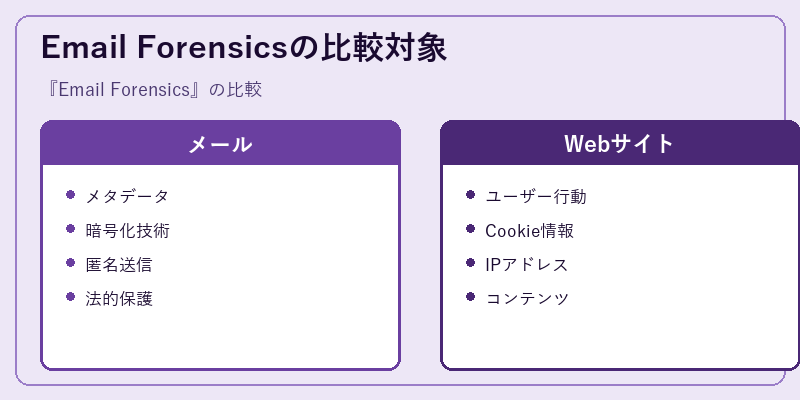 Email Forensicsの比較対象

『Email Forensics』の比較

メール

- メタデータ
- 暗号化技術
- 匿名送信
- 法的保護

Webサイト

- ユーザー行動
- Cookie情報
- IPアドレス
- コンテンツ